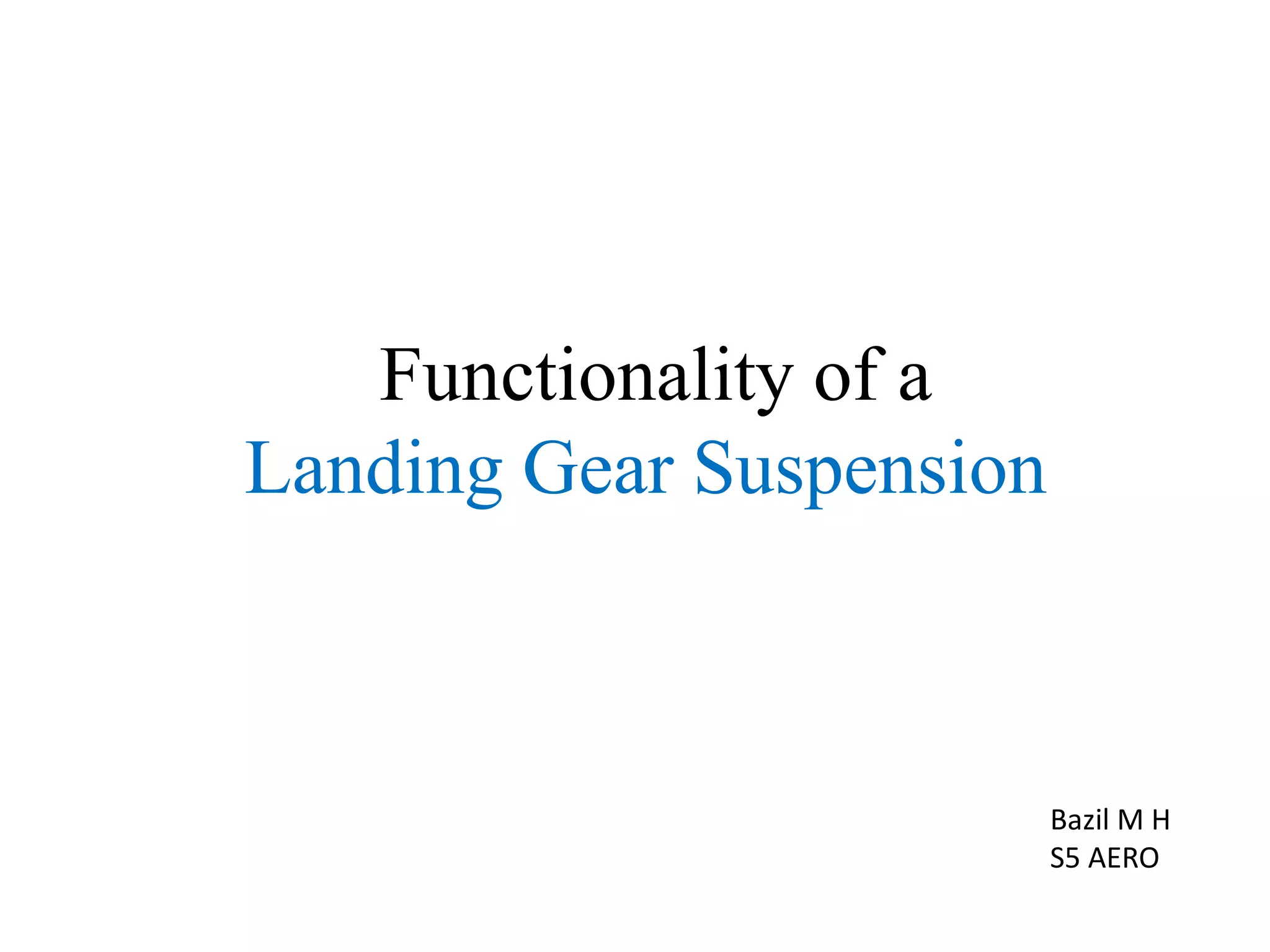 Functionality of a
Landing Gear Suspension

Bazil M H
S5 AERO